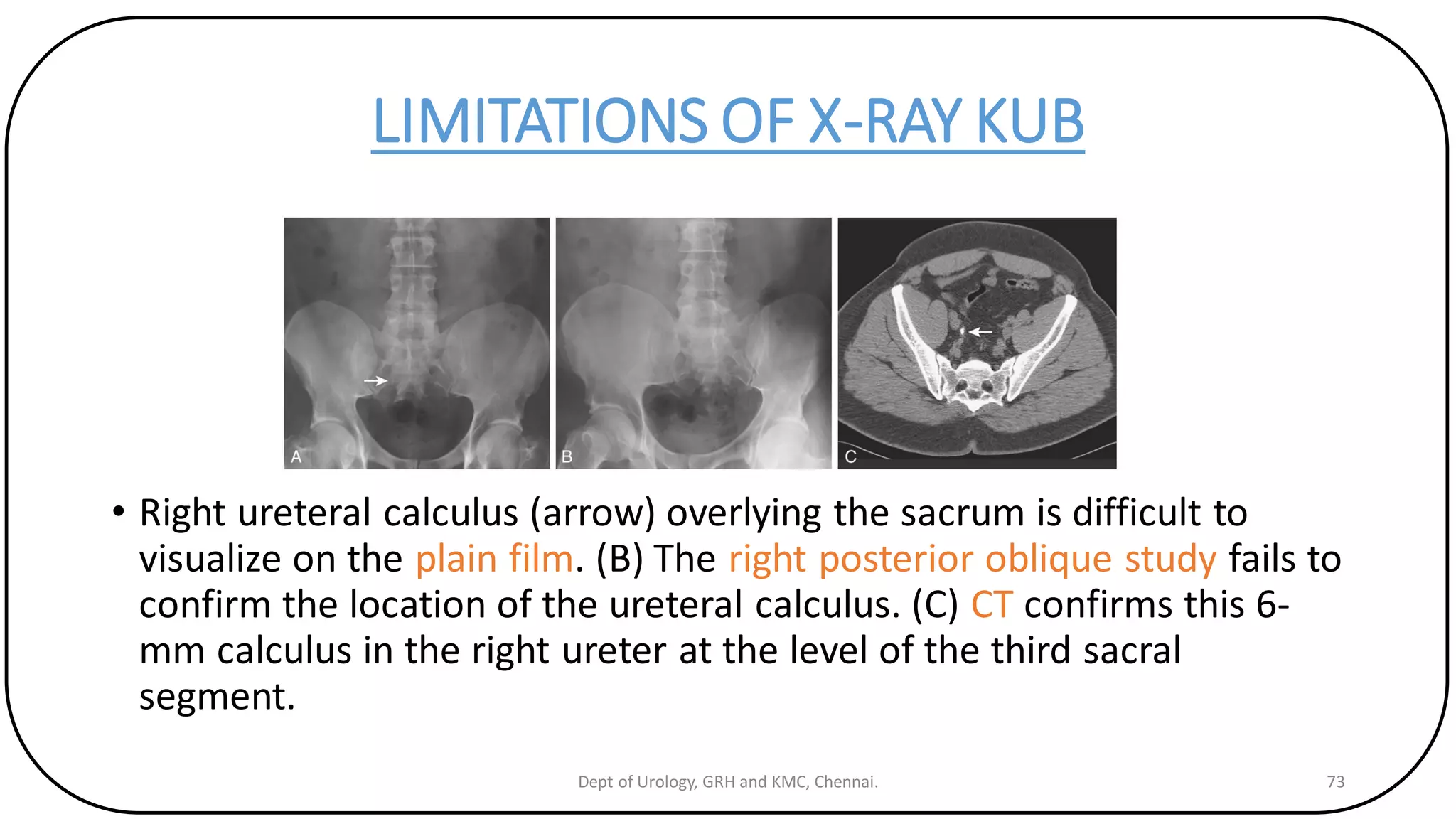 LIMITATIONS OF X-RAY KUB

A

B

C

• Right ureteral calculus (arrow) overlying the sacrum is difficult to visualize on the plain film. (B) The right posterior oblique study fails to confirm the location of the ureteral calculus. (C) CT confirms this 6-mm calculus in the right ureter at the level of the third sacral segment.

Dept of Urology, GRH and KMC, Chennai.

73